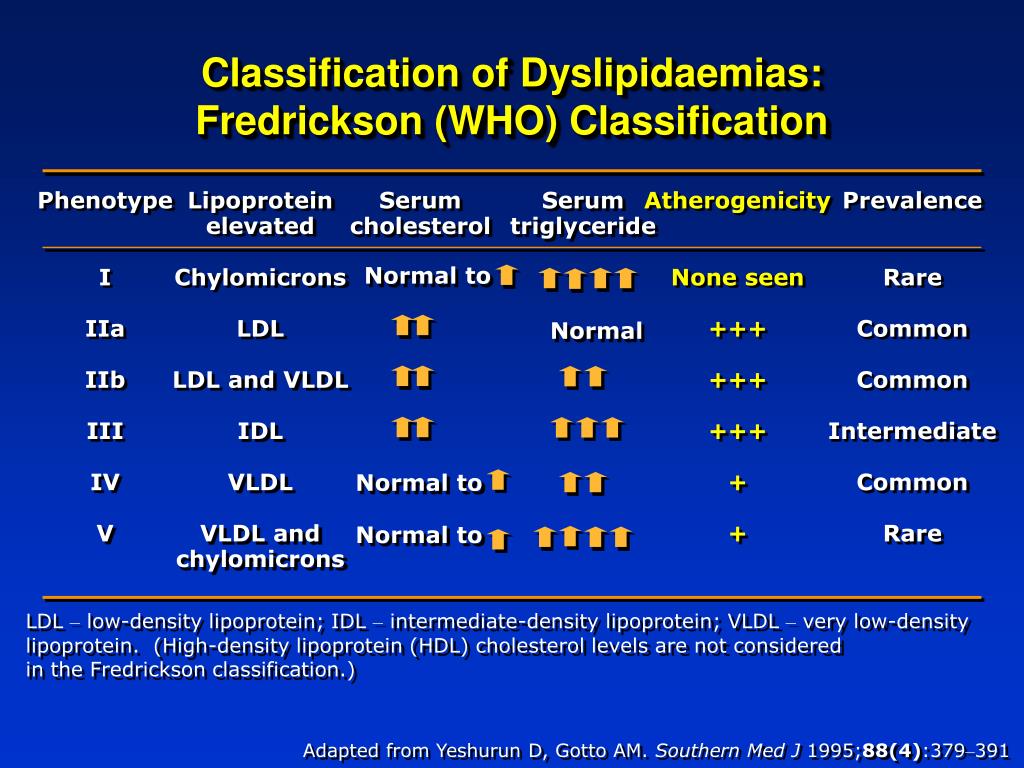 Classification of Dyslipidaemias:
Fredrickson (WHO) Classification

| Phenotype | Lipoprotein elevated | Serum cholesterol | Serum triglyceride | Atherogenicity | Prevalence |
|---|---|---|---|---|---|
| I | Chylomicrons | Normal to ↑ | ↑↑↑↑ | None seen | Rare |
| IIa | LDL | ↑↑ | Normal | +++ | Common |
| IIb | LDL and VLDL | ↑↑ | ↑↑ | +++ | Common |
| III | IDL | ↑↑ | ↑↑↑ | +++ | Intermediate |
| IV | VLDL | Normal to ↑ | ↑↑ | + | Common |
| V | VLDL and chylomicrons | Normal to ↑ | ↑↑↑↑ | + | Rare |

LDL – low-density lipoprotein; IDL – intermediate-density lipoprotein; VLDL – very low-density lipoprotein. (High-density lipoprotein (HDL) cholesterol levels are not considered in the Fredrickson classification.)

Adapted from Yeshurun D, Gotto AM. Southern Med J 1995;88(4):379–391